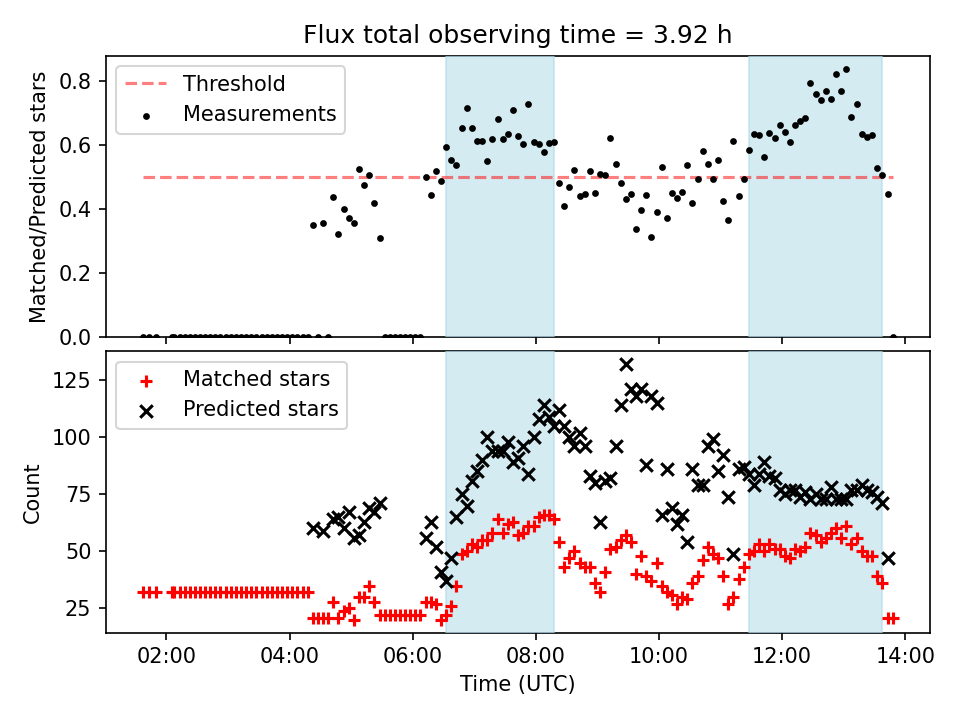 Flux total observing time = 3.92 h

Threshold
Measurements

Matched/Predicted stars

0.8
0.6
0.4
0.2
0.0

Matched stars
Predicted stars

Count

125
100
75
50
25

02:00
04:00
06:00
08:00
10:00
12:00
14:00

Time (UTC)